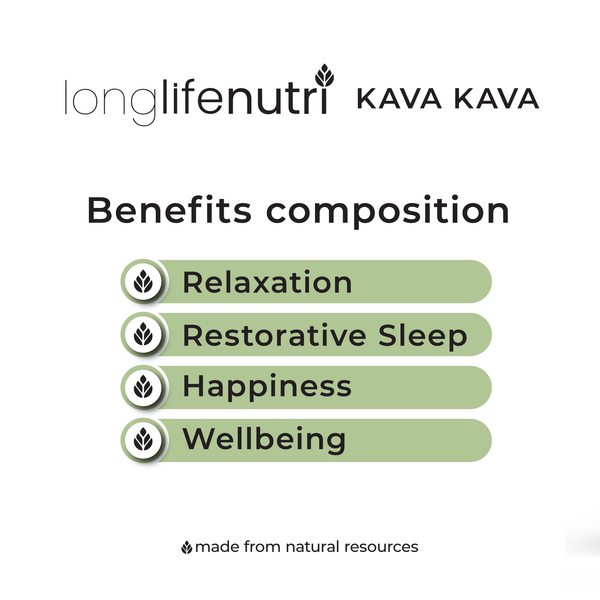 longlifenutri KAVA KAVA

Benefits composition

Relaxation

Restorative Sleep

Happiness

Wellbeing

made from natural resources